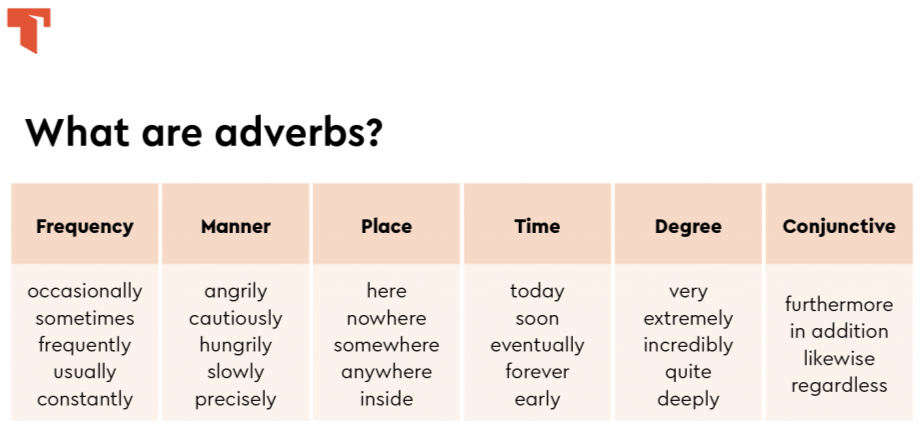 What are adverbs?

| Frequency | Manner | Place | Time | Degree | Conjunctive |
|---|---|---|---|---|---|
| occasionally sometimes frequently usually constantly | angrily cautiously hungrily slowly precisely | here nowhere somewhere anywhere inside | today soon eventually forever early | very extremely incredibly quite deeply | furthermore in addition likewise regardless |